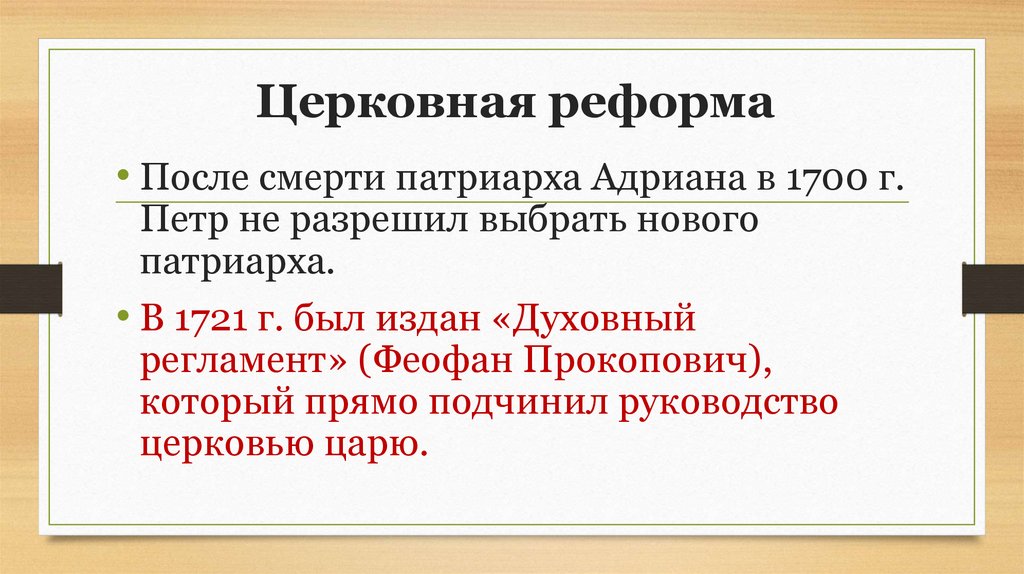 Церковная реформа

• После смерти патриарха Адриана в 1700 г. Петр не разрешил выбрать нового патриарха.

• В 1721 г. был издан «Духовный регламент» (Феофан Прокопович), который прямо подчинил руководство церковью царю.